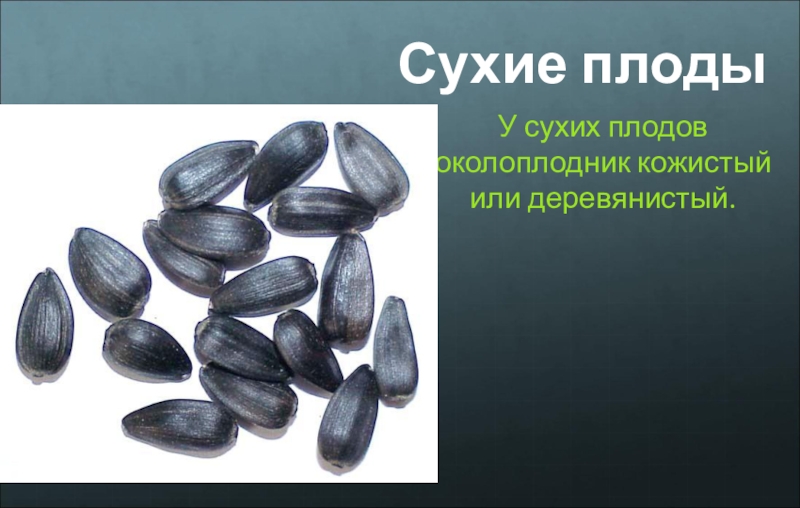 Сухие плоды

У сухих плодов околоплодник кожистый или деревянистый.